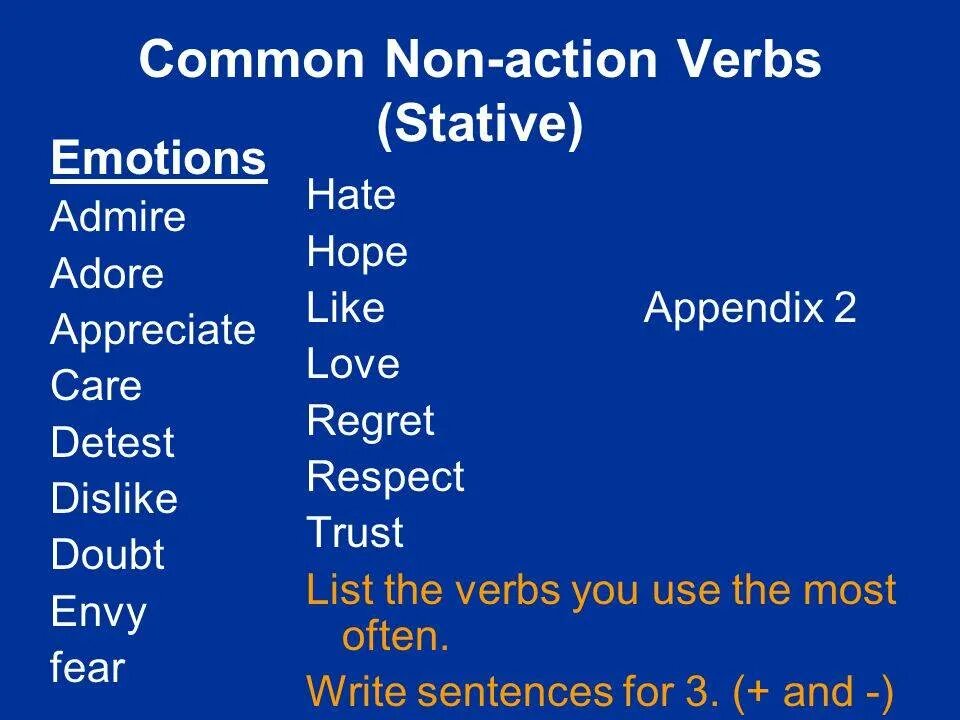 Common Non-action Verbs (Stative)

Emotions
Admire
Adore
Appreciate
Care
Detest
Dislike
Doubt
Envy
fear

Hate
Hope
Like
Love
Regret
Respect
Trust

Appendix 2

List the verbs you use the most often.
Write sentences for 3. (+ and -)